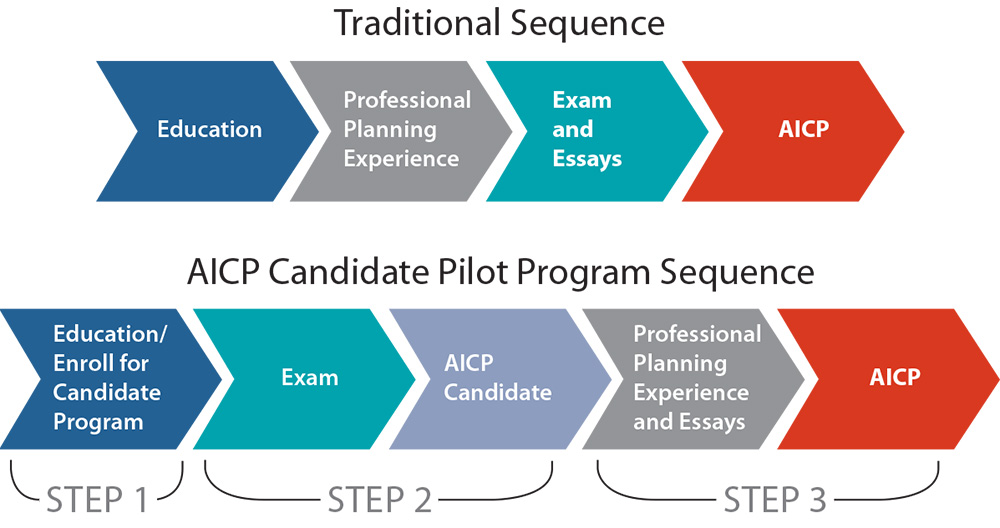 Traditional Sequence

Education

Professional Planning Experience

Exam and Essays

AICP

AICP Candidate Pilot Program Sequence

Education/ Enroll for Candidate Program

Exam

AICP Candidate

Professional Planning Experience and Essays

AICP

STEP 1

STEP 2

STEP 3